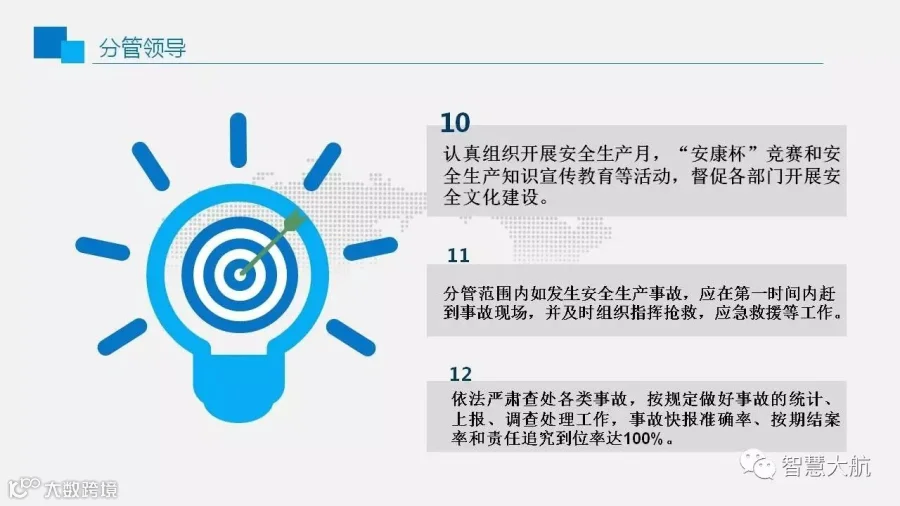 分管领导

10

认真组织开展安全生产月，“安康杯”竞赛和安全生产知识宣传教育等活动，督促各部门开展安全文化建设。

11

分管范围内如发生安全生产事故，应在第一时间内赶到事故现场，并及时组织指挥抢救，应急救援等工作。

12

依法严肃查处各类事故，按规定做好事故的统计、上报、调查处理工作，事故快报准确率、按期结案率和责任追究到位率达100%。

智慧大航

大数跨境